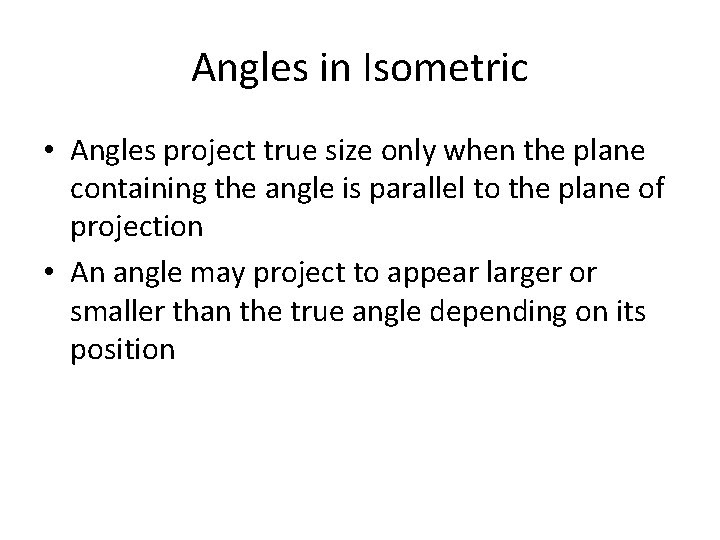 Angles in Isometric

• Angles project true size only when the plane containing the angle is parallel to the plane of projection

• An angle may project to appear larger or smaller than the true angle depending on its position